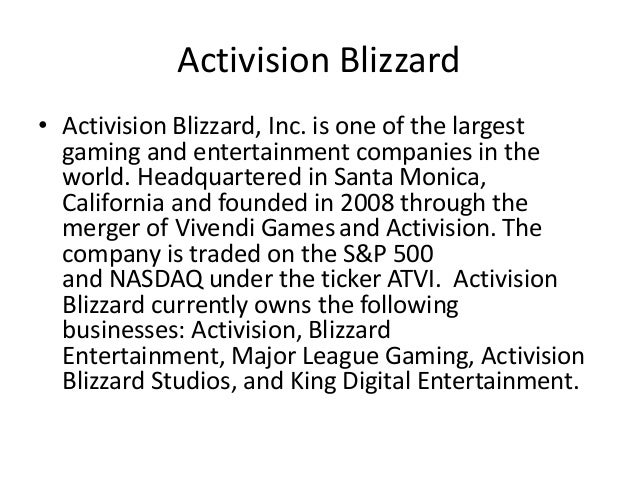 Activision Blizzard

• Activision Blizzard, Inc. is one of the largest gaming and entertainment companies in the world. Headquartered in Santa Monica, California and founded in 2008 through the merger of Vivendi Games and Activision. The company is traded on the S&P 500 and NASDAQ under the ticker ATVI. Activision Blizzard currently owns the following businesses: Activision, Blizzard Entertainment, Major League Gaming, Activision Blizzard Studios, and King Digital Entertainment.